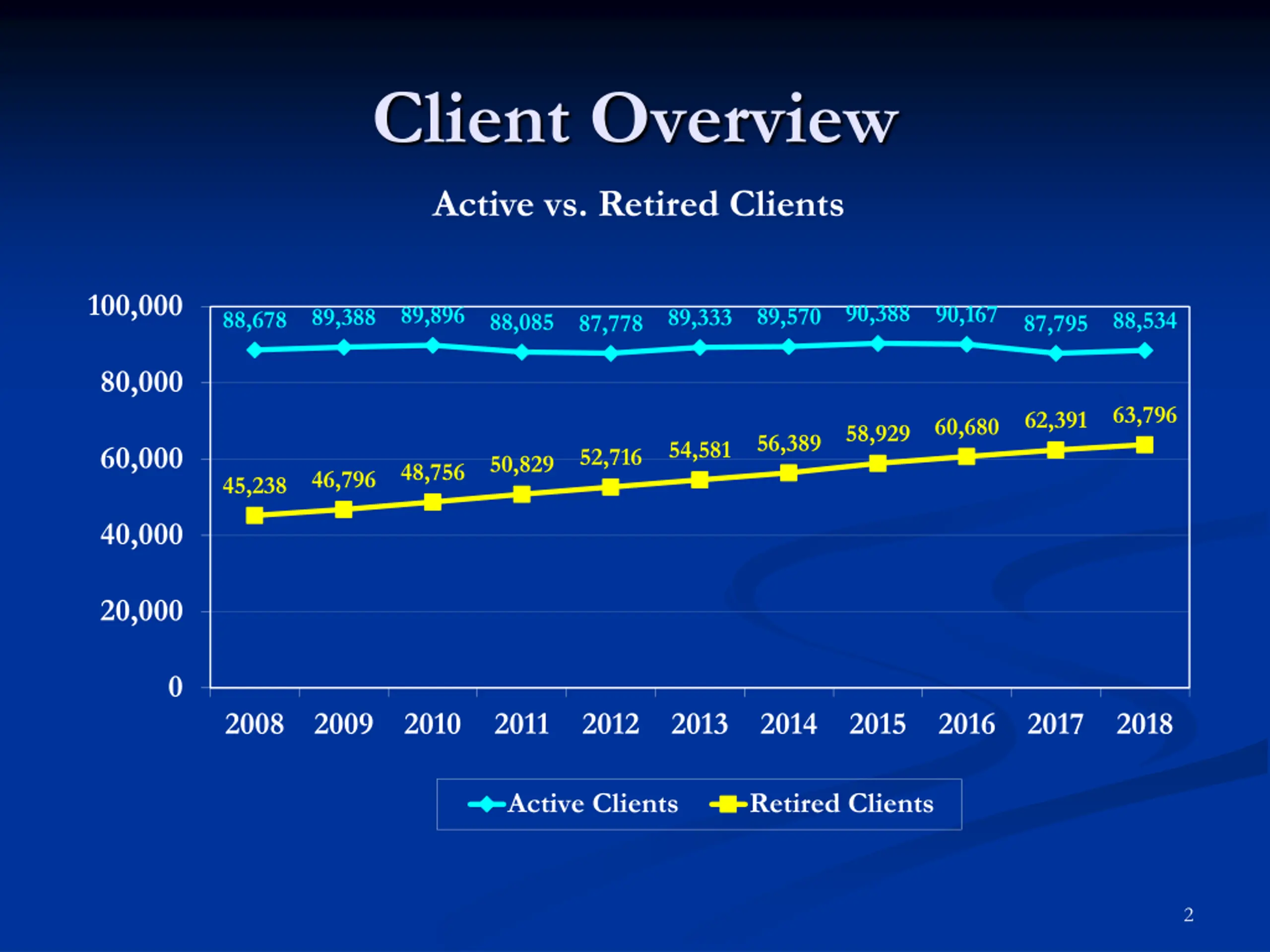 Client Overview

Active vs. Retired Clients

100,000
80,000
60,000
40,000
20,000
0

88,678 89,388 89,896 88,085 87,778 89,333 89,570 90,388 90,167 87,795 88,534

45,238 46,796 48,756 50,829 52,716 54,581 56,389 58,929 60,680 62,391 63,796

2008 2009 2010 2011 2012 2013 2014 2015 2016 2017 2018

Active Clients Retired Clients

2